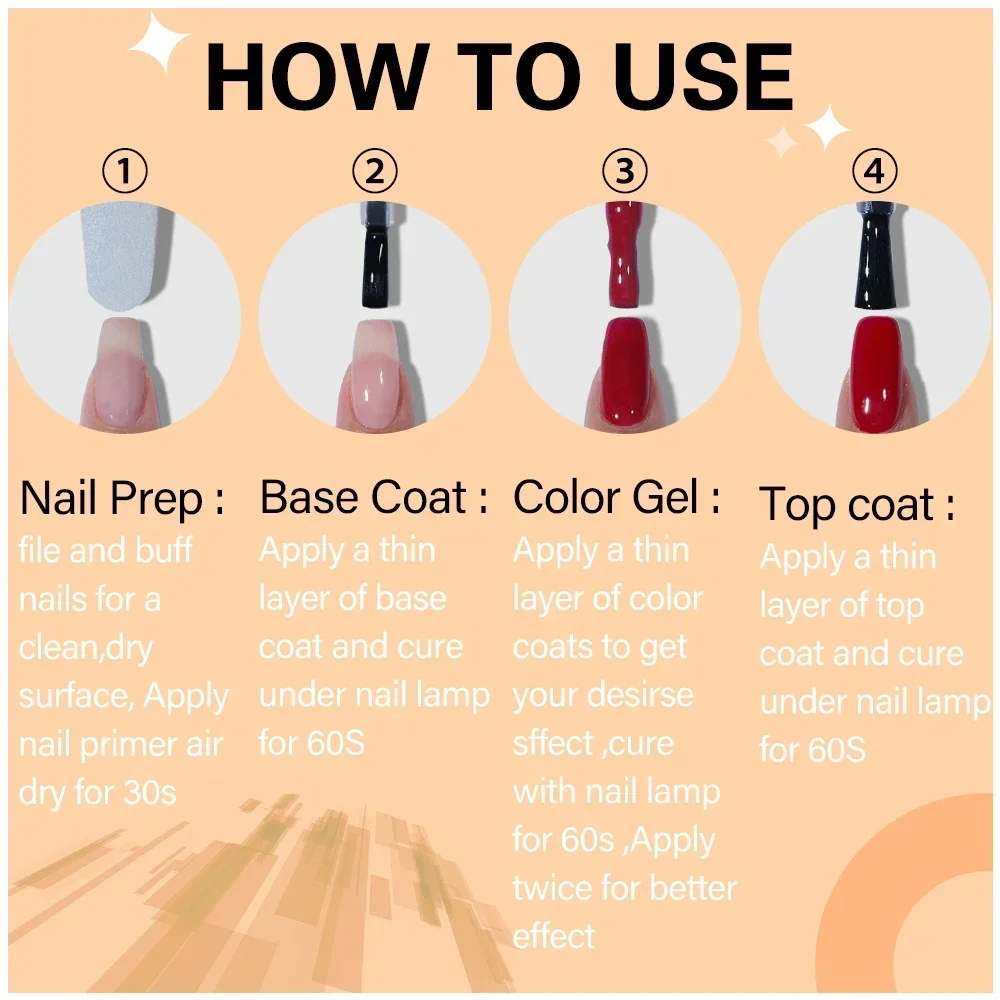 HOW TO USE

①

Nail Prep : file and buff nails for a clean,dry surface, Apply nail primer air dry for 30s

②

Base Coat : Apply a thin layer of base coat and cure under nail lamp for 60S

③

Color Gel : Apply a thin layer of color coats to get your desirse sffect ,cure with nail lamp for 60s ,Apply twice for better effect

④

Top coat : Apply a thin layer of top coat and cure under nail lamp for 60S